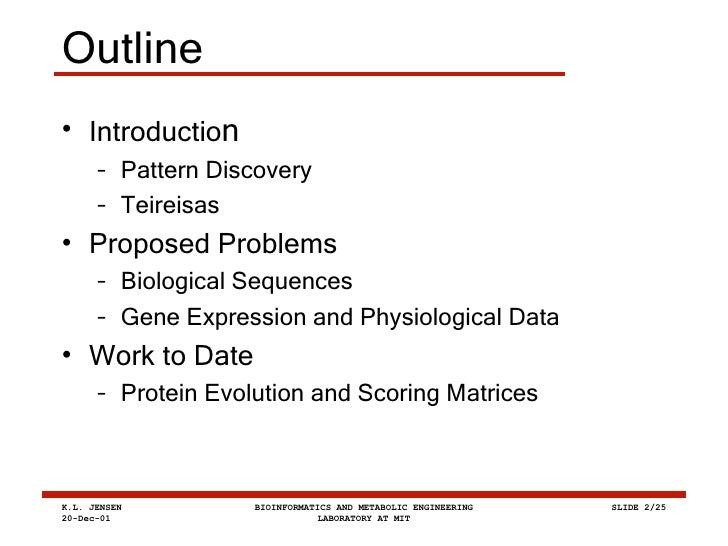 Outline

• Introduction
  – Pattern Discovery
  – Teireisas
• Proposed Problems
  – Biological Sequences
  – Gene Expression and Physiological Data
• Work to Date
  – Protein Evolution and Scoring Matrices

K.L. JENSEN
20-Dec-01

BIOINFORMATICS AND METABOLIC ENGINEERING LABORATORY AT MIT

SLIDE 2/25